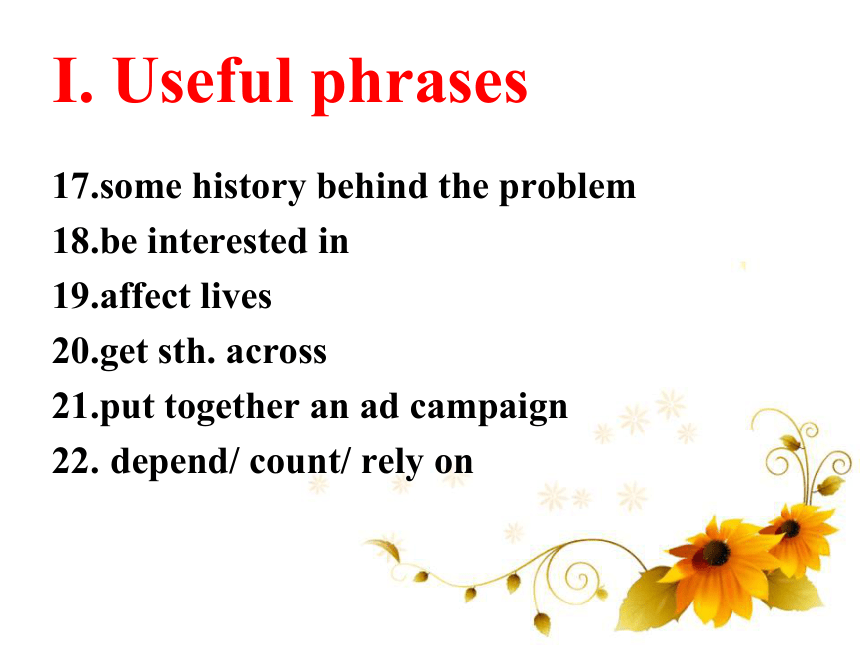 I. Useful phrases

17.some history behind the problem
18.be interested in
19.affect lives
20.get sth. across
21.put together an ad campaign
22. depend/ count/ rely on